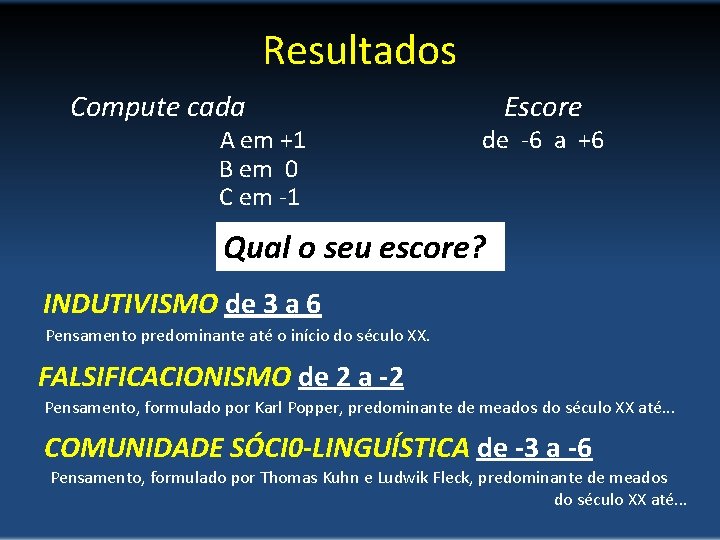 Resultados

Compute cada
A em +1
B em 0
C em -1

Escore
de -6 a +6

Qual o seu escore?

INDUTIVISMO de 3 a 6
Pensamento predominante até o início do século XX.

FALSIFICACIONISMO de 2 a -2
Pensamento, formulado por Karl Popper, predominante de meados do século XX até...

COMUNIDADE SÓCI0-LINGUÍSTICA de -3 a -6
Pensamento, formulado por Thomas Kuhn e Ludwik Fleck, predominante de meados do século XX até...